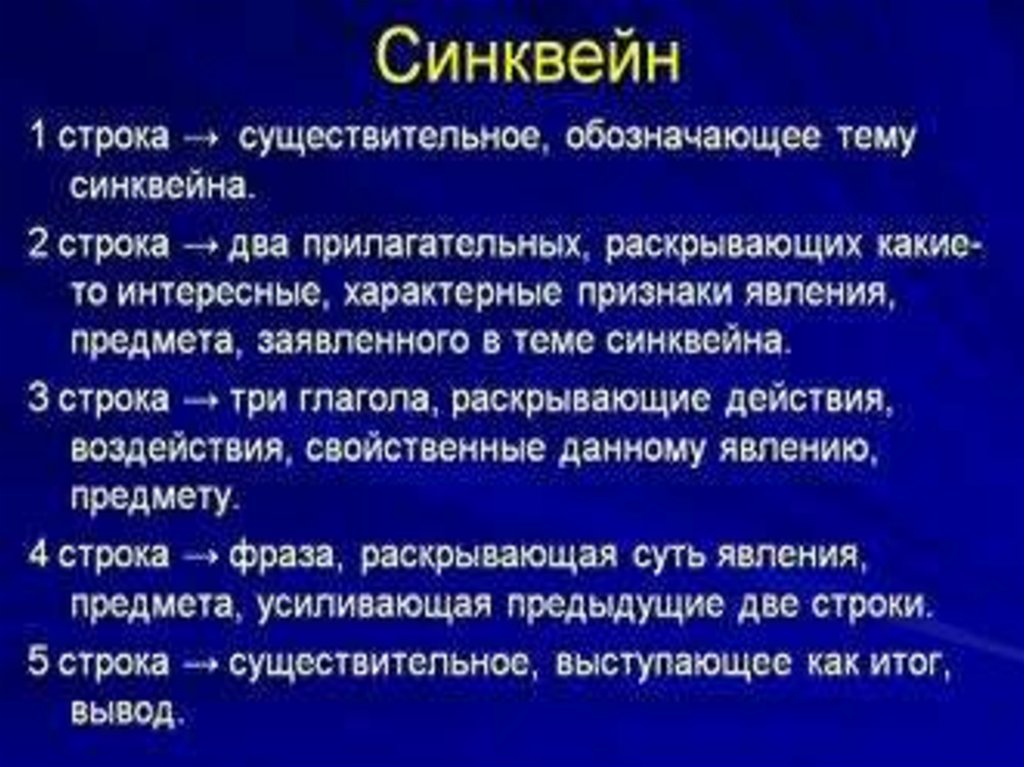 Синквейн

1 строка → существительное, обозначающее тему синквейна.

2 строка → два прилагательных, раскрывающих какие-то интересные, характерные признаки явления, предмета, заявленного в теме синквейна.

3 строка → три глагола, раскрывающие действия, воздействия, свойственные данному явлению, предмету.

4 строка → фраза, раскрывающая суть явления, предмета, усиливающая предыдущие две строки.

5 строка → существительное, выступающее как итог, вывод.